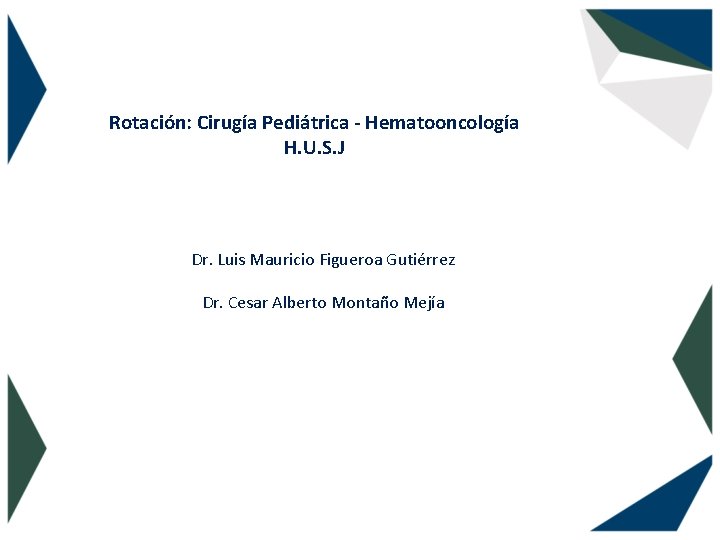 Rotación: Cirugía Pediátrica - Hematooncología
H.U.S.J

Dr. Luis Mauricio Figueroa Gutiérrez

Dr. Cesar Alberto Montaño Mejía